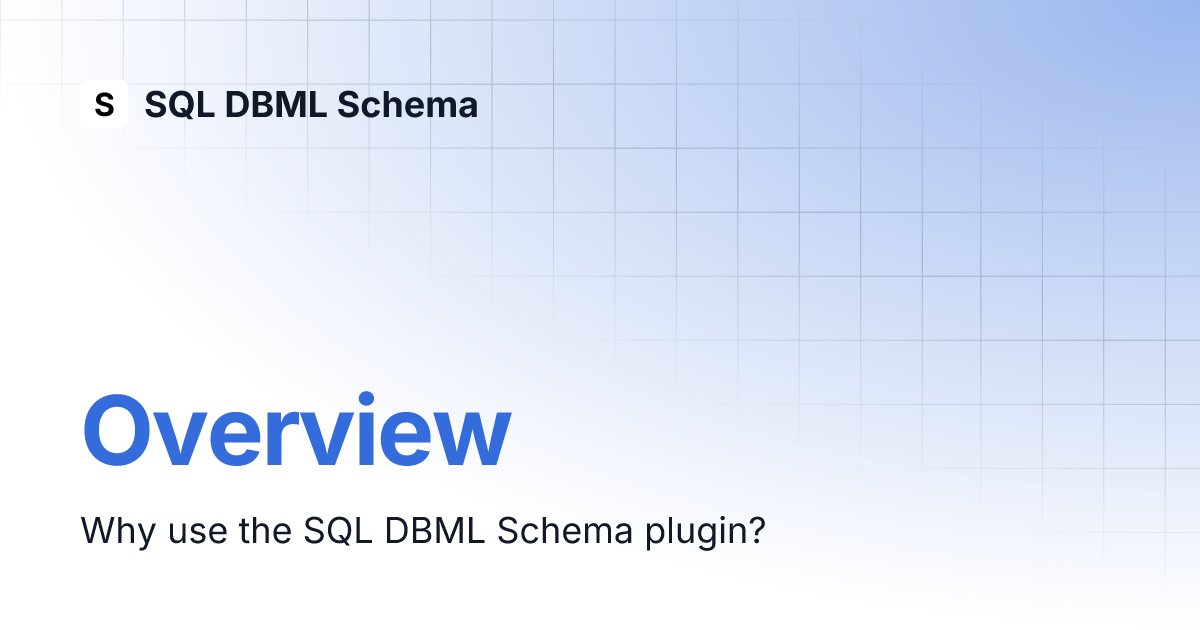 S SQL DBML Schema

Overview

Why use the SQL DBML Schema plugin?